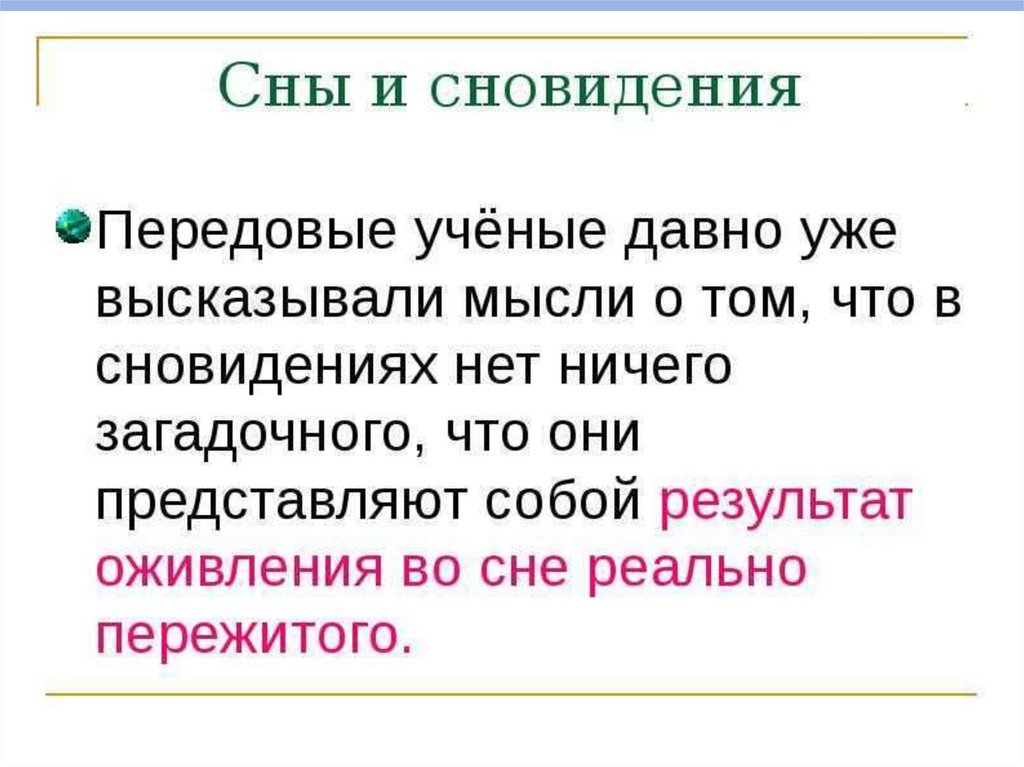 Сны и сновидения

Передовые учёные давно уже высказывали мысли о том, что в сновидениях нет ничего загадочного, что они представляют собой результат оживления во сне реально пережитого.